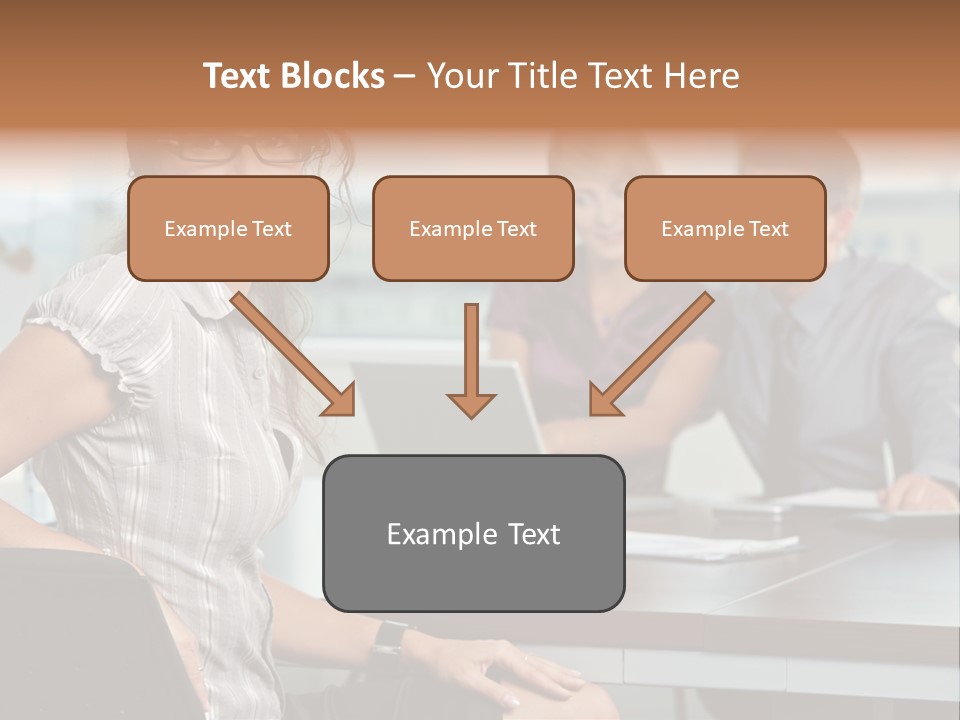 Text Blocks – Your Title Text Here

Example Text

Example Text

Example Text

Example Text